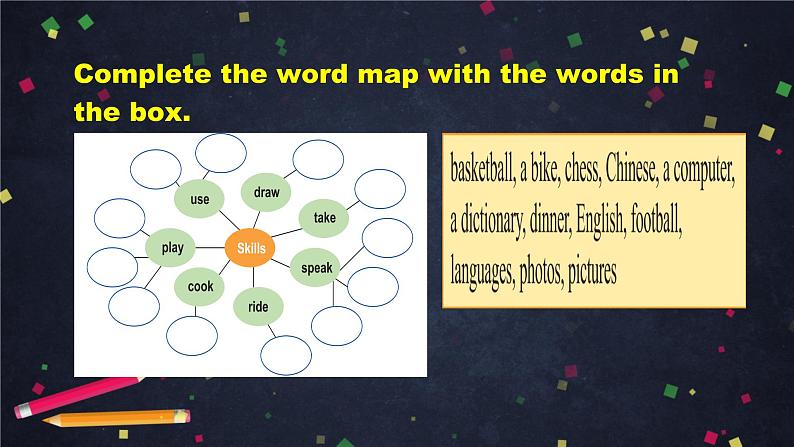 Complete the word map with the words in the box.

use
draw
take
play
Skills
speak
cook
ride

basketball, a bike, chess, Chinese, a computer, a dictionary, dinner, English, football, languages, photos, pictures